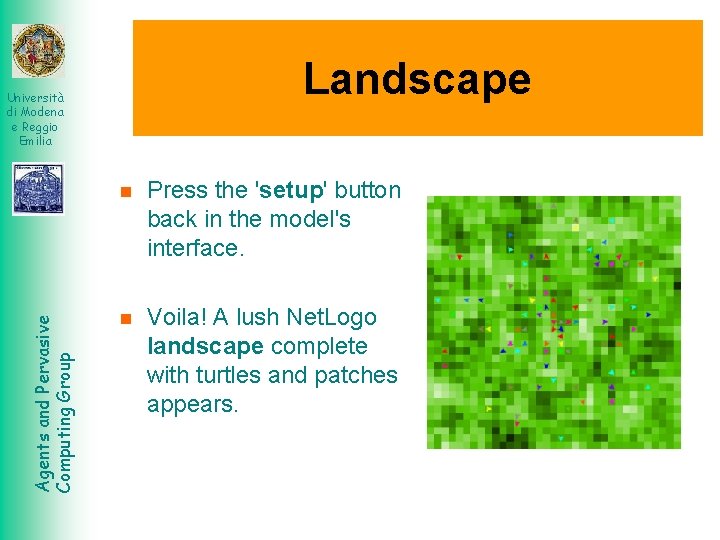 Università di Modena e Reggio Emilia

Agents and Pervasive Computing Group

Landscape

Press the 'setup' button back in the model's interface.

Voila! A lush NetLogo landscape complete with turtles and patches appears.